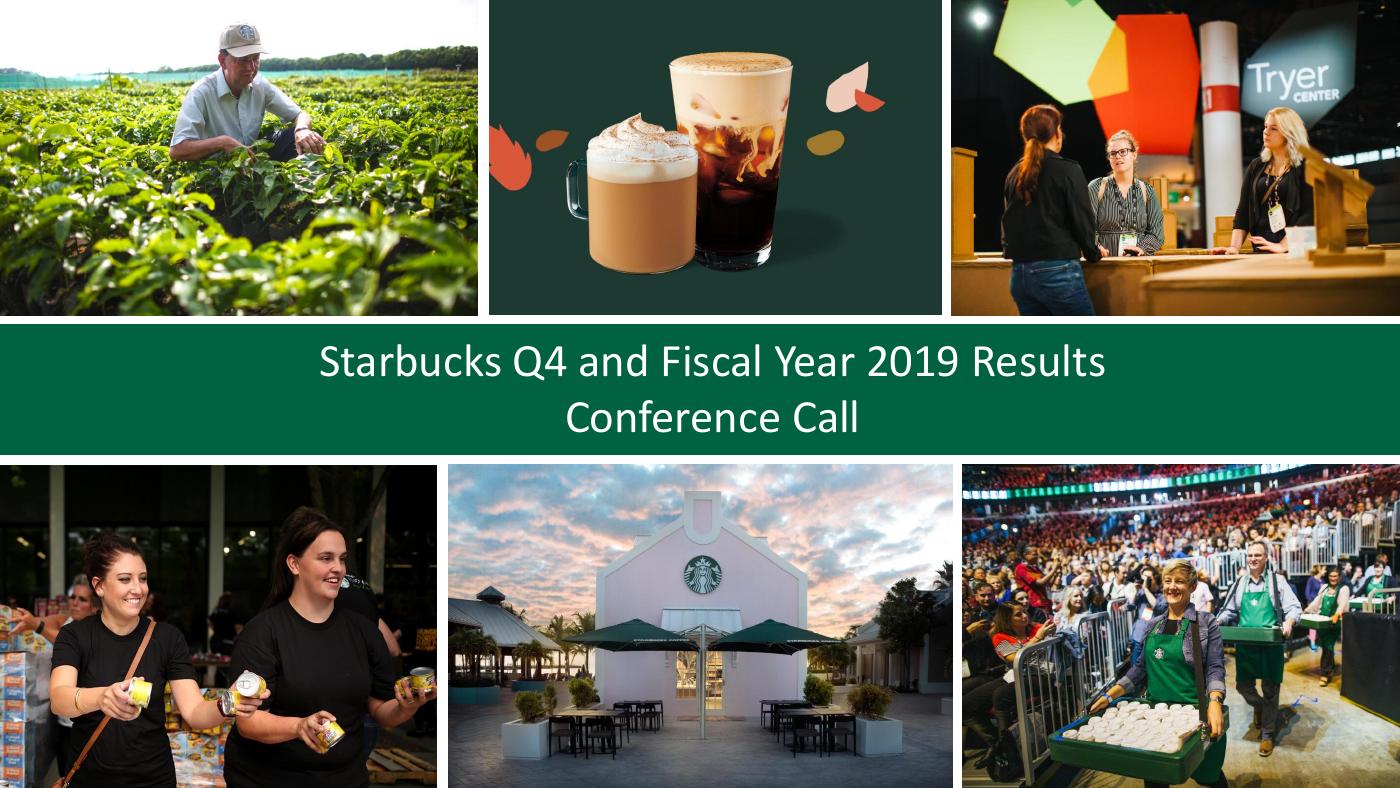 Tryer CENTER

Starbucks Q4 and Fiscal Year 2019 Results
Conference Call